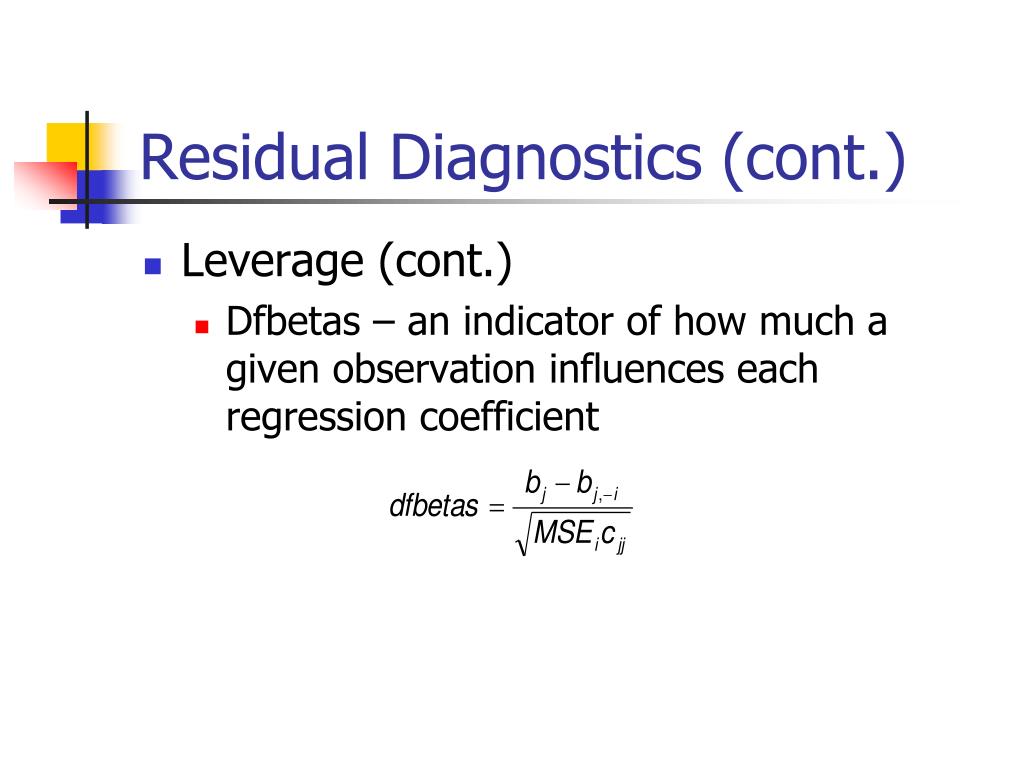 Residual Diagnostics (cont.)

Leverage (cont.)

Dfbetas – an indicator of how much a given observation influences each regression coefficient

$dfbetas = \frac{b_j - b_{j,-i}}{\sqrt{MSE_i c_{jj}}}$